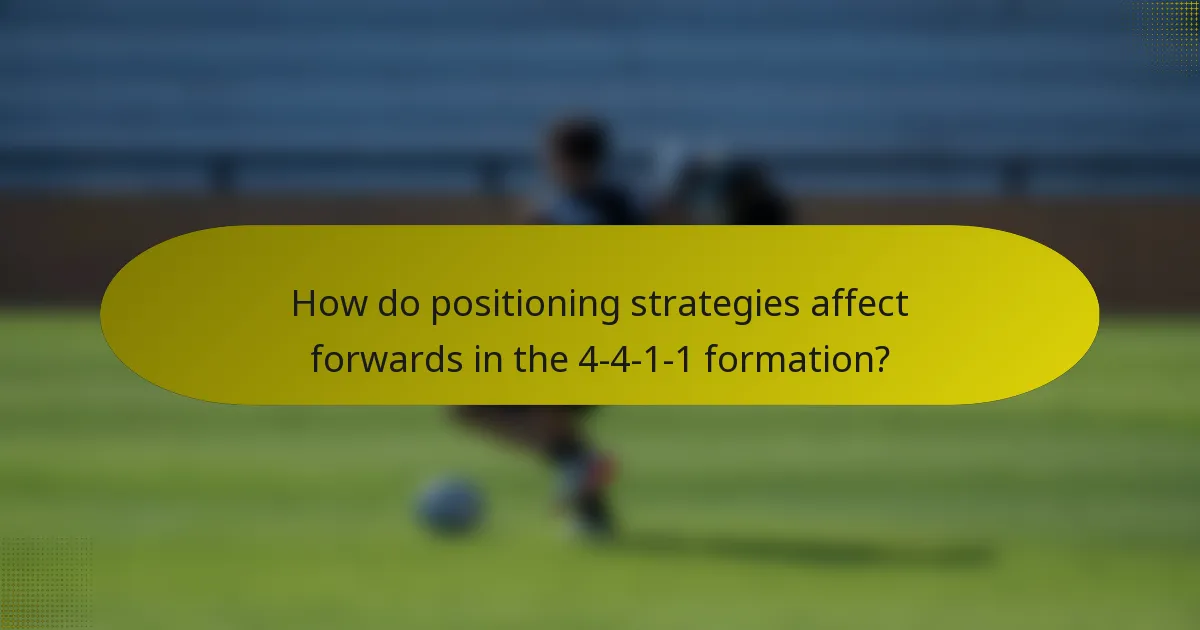 How do positioning strategies affect forwards in the 4-4-1-1 formation?